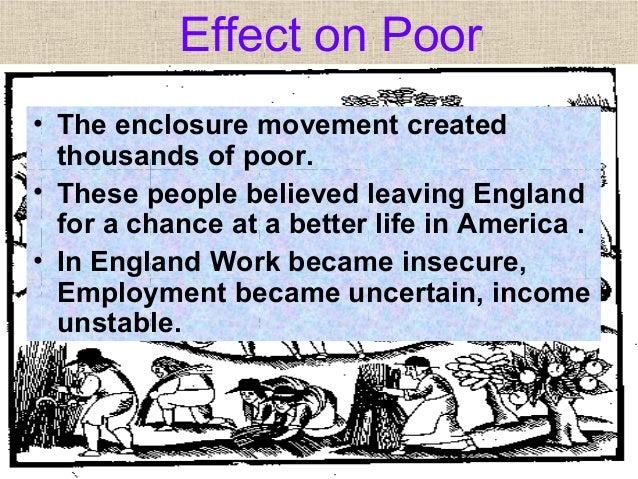 Effect on Poor

• The enclosure movement created thousands of poor.

• These people believed leaving England for a chance at a better life in America .

• In England Work became insecure, Employment became uncertain, income unstable.